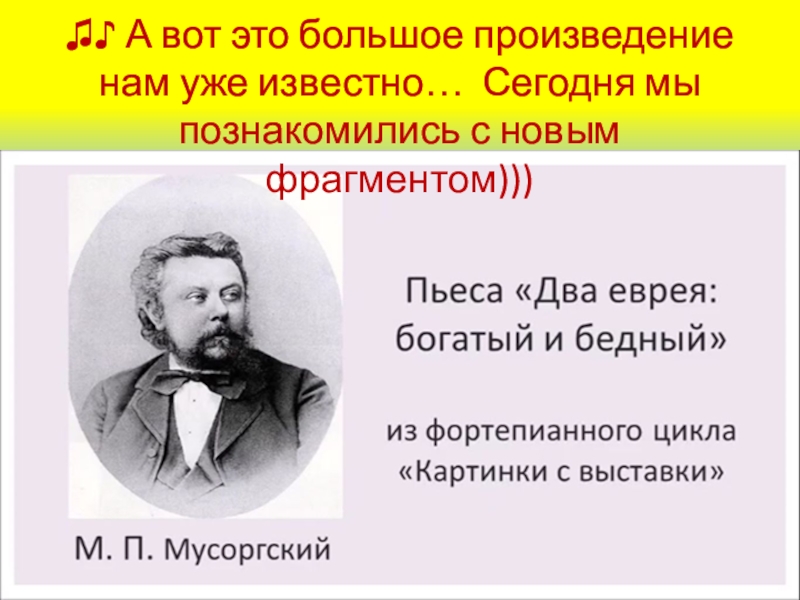 ♫♪ А вот это большое произведение нам уже известно… Сегодня мы познакомились с новым фрагментом)))

Пьеса «Два еврея: богатый и бедный»

из фортепианного цикла «Картинки с выставки»

М. П. Мусоргский